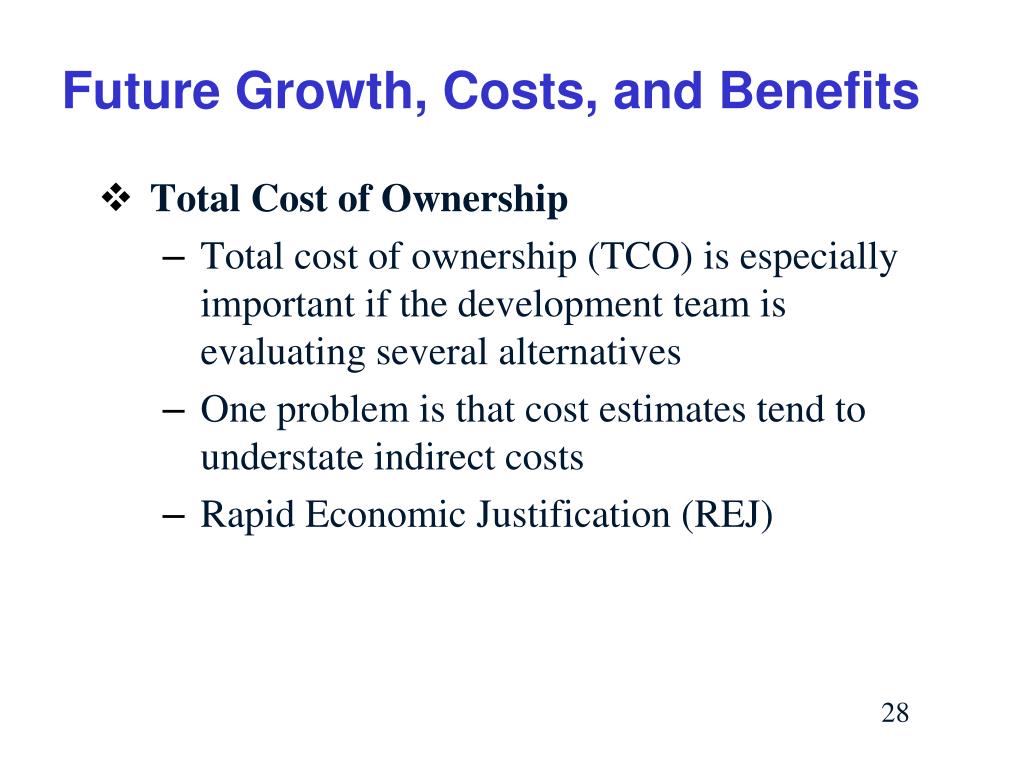 Future Growth, Costs, and Benefits

❖ Total Cost of Ownership

– Total cost of ownership (TCO) is especially important if the development team is evaluating several alternatives

– One problem is that cost estimates tend to understate indirect costs

– Rapid Economic Justification (REJ)

28